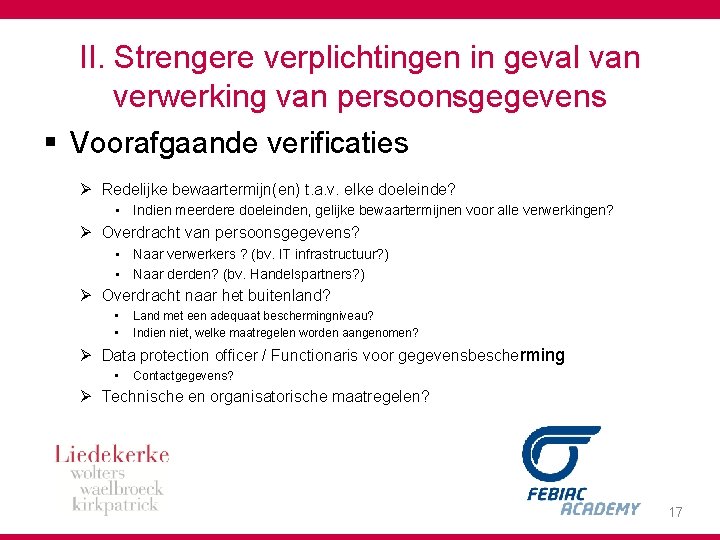 II. Strengere verplichtingen in geval van verwerking van persoonsgegevens

▪ Voorafgaande verificaties

➢ Redelijke bewaartermijn(en) t.a.v. elke doeleinde?
▪ Indien meerdere doeleinden, gelijke bewaartermijnen voor alle verwerkingen?

➢ Overdracht van persoonsgegevens?
▪ Naar verwerkers ? (bv. IT infrastructuur?)
▪ Naar derden? (bv. Handelspartners?)

➢ Overdracht naar het buitenland?
▪ Land met een adequaat beschermingniveau?
▪ Indien niet, welke maatregelen worden aangenomen?

➢ Data protection officer / Functionaris voor gegevensbescherming
▪ Contactgegevens?

➢ Technische en organisatorische maatregelen?

Liedekerke
wolters
waelbroeck
kirkpatrick

FEBIAC
ACADEMY

17